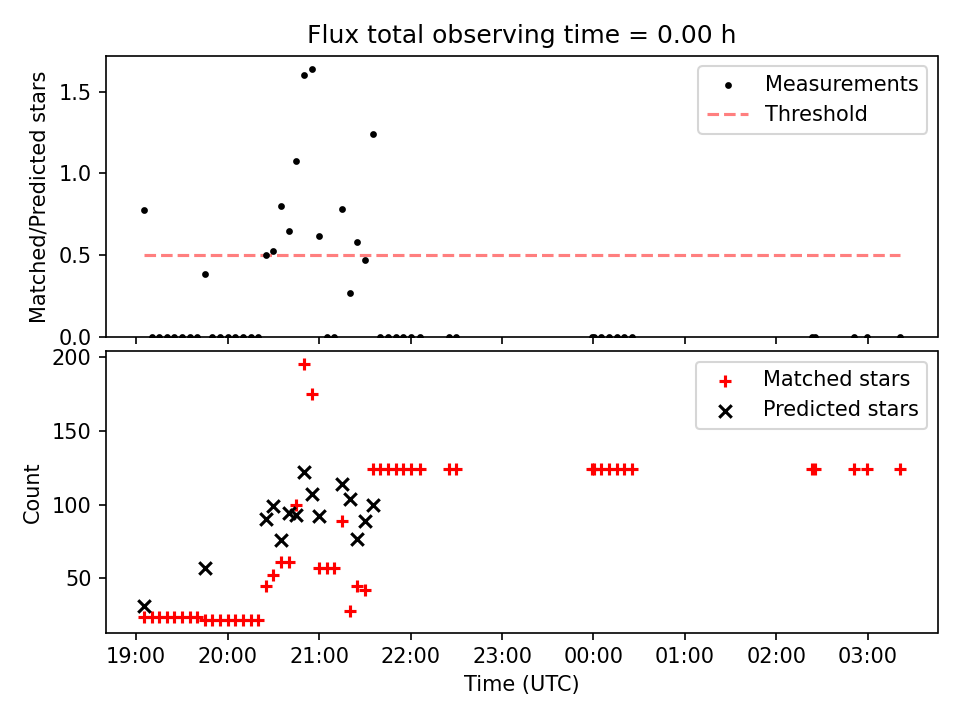 Flux total observing time = 0.00 h

Matched/Predicted stars

1.5
1.0
0.5
0.0

Measurements
Threshold

Count

200
150
100
50

Matched stars
Predicted stars

19:00 20:00 21:00 22:00 23:00 00:00 01:00 02:00 03:00

Time (UTC)